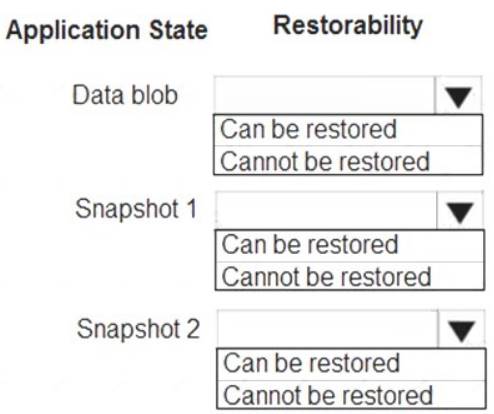 Application State Restorability

Data blob
Can be restored
Cannot be restored

Snapshot 1
Can be restored
Cannot be restored

Snapshot 2
Can be restored
Cannot be restored